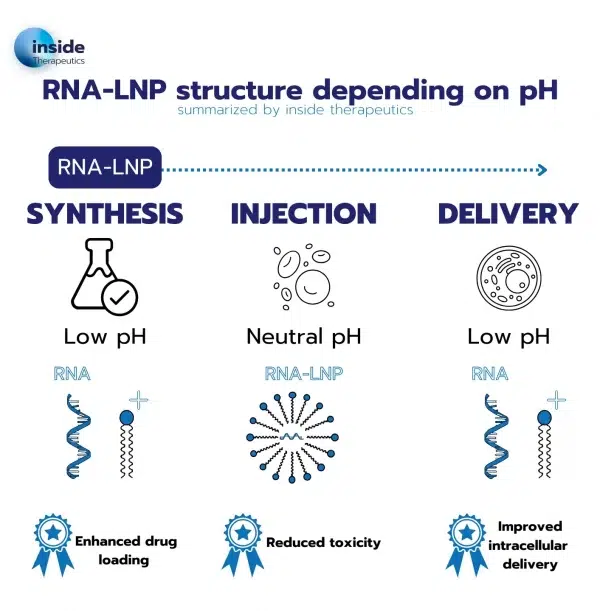 inside
Therapeutics

RNA-LNP structure depending on pH
summarized by inside therapeutics

RNA-LNP

SYNTHESIS

Low pH

RNA

Enhanced drug loading

INJECTION

Neutral pH

RNA-LNP

Reduced toxicity

DELIVERY

Low pH

RNA

Improved intracellular delivery